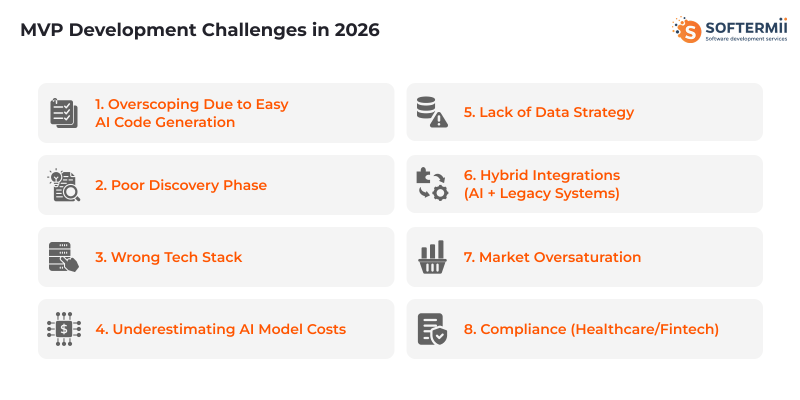 MVP Development Challenges in 2026

SOFTERMII
Software development services

1. Overscoping Due to Easy AI Code Generation

2. Poor Discovery Phase

3. Wrong Tech Stack

4. Underestimating AI Model Costs

5. Lack of Data Strategy

6. Hybrid Integrations (AI + Legacy Systems)

7. Market Oversaturation

8. Compliance (Healthcare/Fintech)